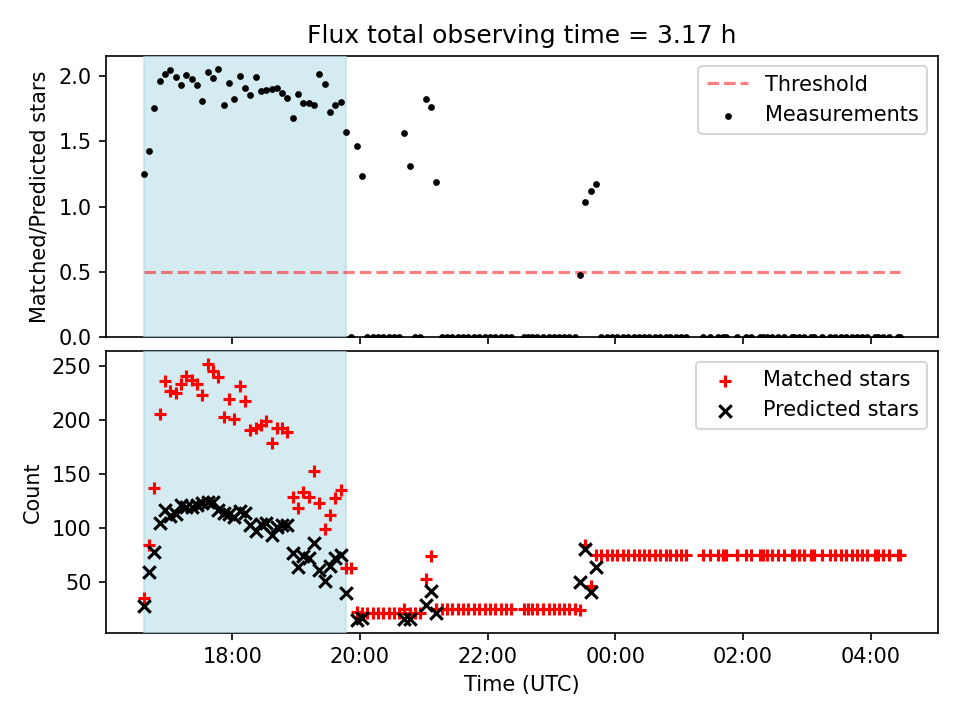 Flux total observing time = 3.17 h

Matched/Predicted stars

2.0
1.5
1.0
0.5
0.0

Threshold
Measurements

Count

250
200
150
100
50

Matched stars
Predicted stars

18:00
20:00
22:00
00:00
02:00
04:00

Time (UTC)